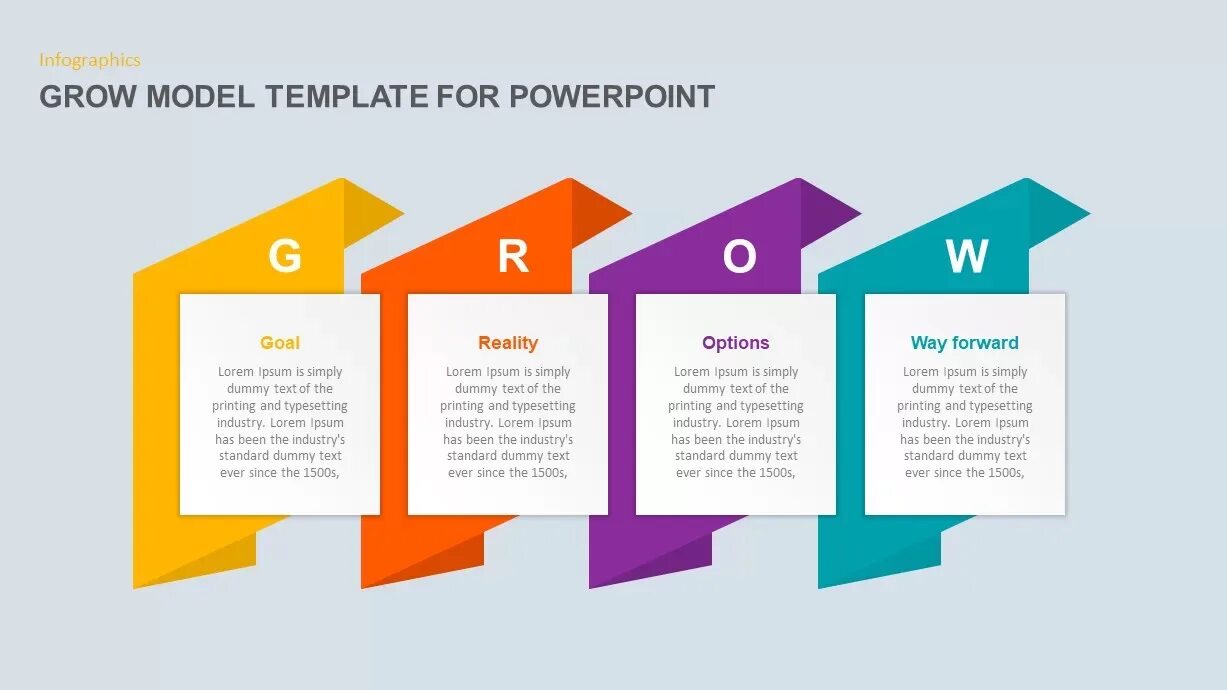 Infographics

GROW MODEL TEMPLATE FOR POWERPOINT

G

Goal

Lorem Ipsum is simply dummy text of the printing and typesetting industry. Lorem Ipsum has been the industry's standard dummy text ever since the 1500s,

R

Reality

Lorem Ipsum is simply dummy text of the printing and typesetting industry. Lorem Ipsum has been the industry's standard dummy text ever since the 1500s,

O

Options

Lorem Ipsum is simply dummy text of the printing and typesetting industry. Lorem Ipsum has been the industry's standard dummy text ever since the 1500s,

W

Way forward

Lorem Ipsum is simply dummy text of the printing and typesetting industry. Lorem Ipsum has been the industry's standard dummy text ever since the 1500s,